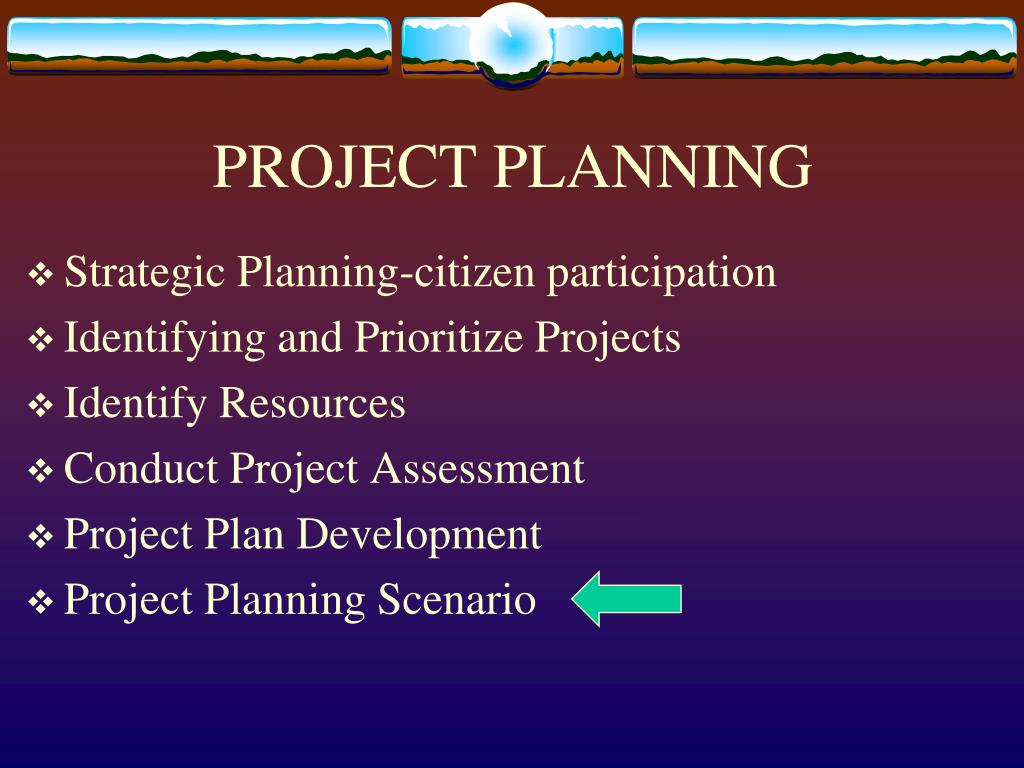 PROJECT PLANNING

❖ Strategic Planning-citizen participation
❖ Identifying and Prioritize Projects
❖ Identify Resources
❖ Conduct Project Assessment
❖ Project Plan Development
❖ Project Planning Scenario